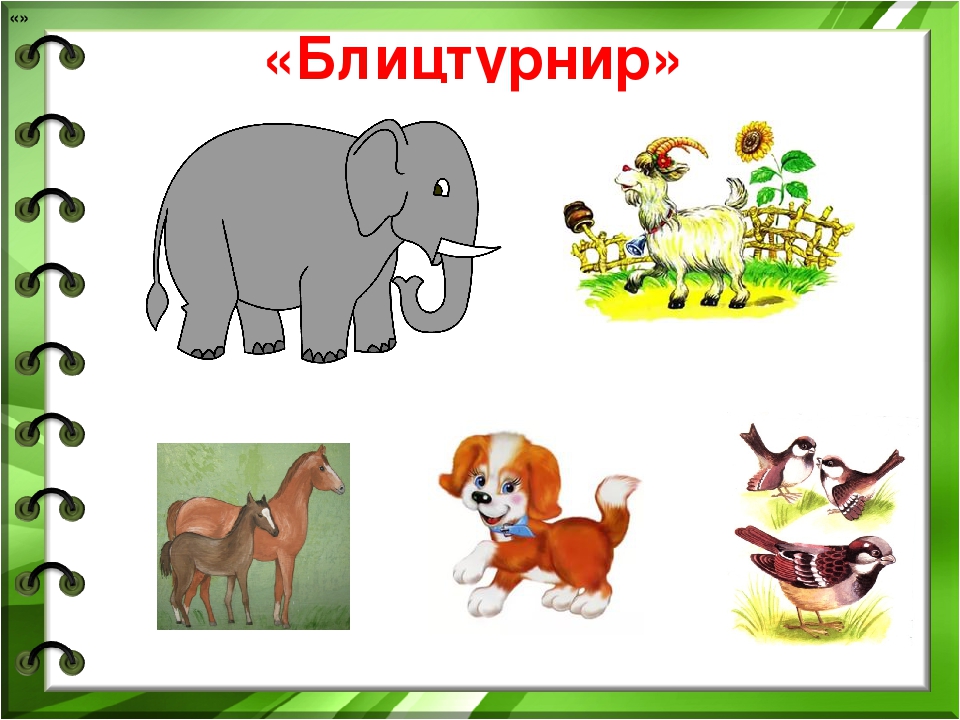 «»

«Блицтурнир»